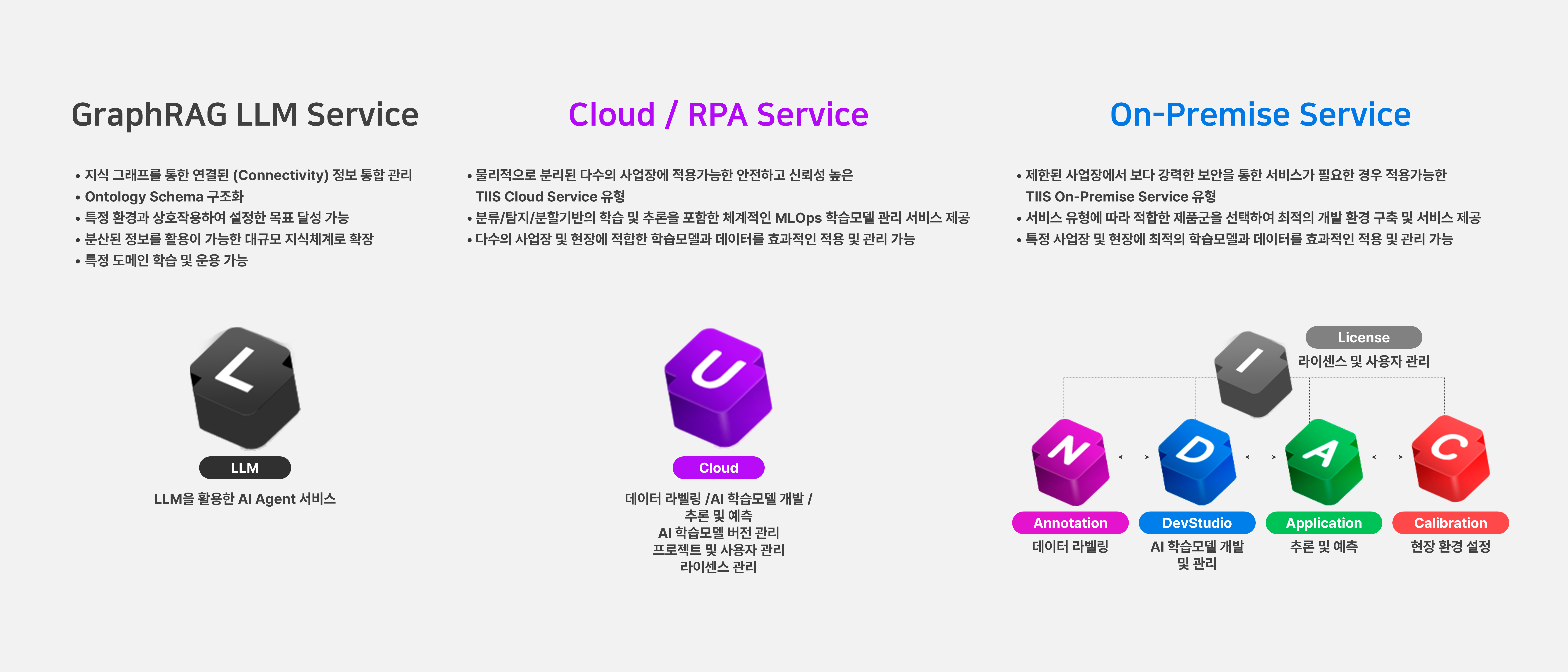 GraphRAG LLM Service

• 지식 그래프를 통한 연결된 (Connectivity) 정보 통합 관리
• Ontology Schema 구조화
• 특정 환경과 상호작용하여 설정한 목표 달성 가능
• 분산된 정보를 활용이 가능한 대규모 지식체계로 확장
• 특정 도메인 학습 및 운용 가능

L

LLM

LLM을 활용한 AI Agent 서비스

Cloud / RPA Service

• 물리적으로 분리된 다수의 사업장에 적용가능한 안전하고 신뢰성 높은 TIIS Cloud Service 유형
• 분류/탐지/분할기반의 학습 및 추론을 포함한 체계적인 MLOps 학습모델 관리 서비스 제공
• 다수의 사업장 및 현장에 적합한 학습모델과 데이터를 효과적인 적용 및 관리 가능

U

Cloud

데이터 라벨링 /AI 학습모델 개발 /
추론 및 예측
AI 학습모델 버전 관리
프로젝트 및 사용자 관리
라이센스 관리

On-Premise Service

• 제한된 사업장에서 보다 강력한 보안을 통한 서비스가 필요한 경우 적용가능한 TIIS On-Premise Service 유형
• 서비스 유형에 따라 적합한 제품군을 선택하여 최적의 개발 환경 구축 및 서비스 제공
• 특정 사업장 및 현장에 최적의 학습모델과 데이터를 효과적인 적용 및 관리 가능

I

License
라이센스 및 사용자 관리

N

Annotation
데이터 라벨링

D

DevStudio
AI 학습모델 개발
및 관리

A

Application
추론 및 예측

C

Calibration
현장 환경 설정